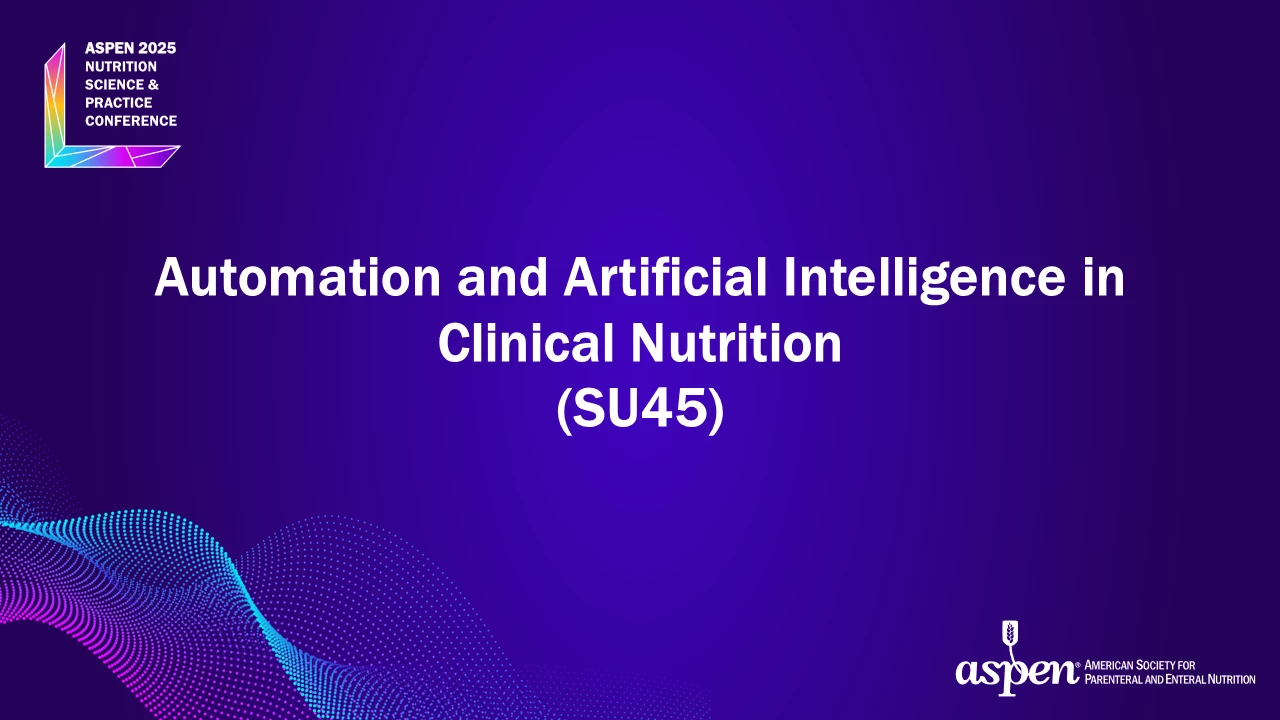 ASPEN 2025
NUTRITION
SCIENCE &
PRACTICE
CONFERENCE

Automation and Artificial Intelligence in Clinical Nutrition
(SU45)

aspen® AMERICAN SOCIETY FOR PARENTERAL AND ENTERAL NUTRITION